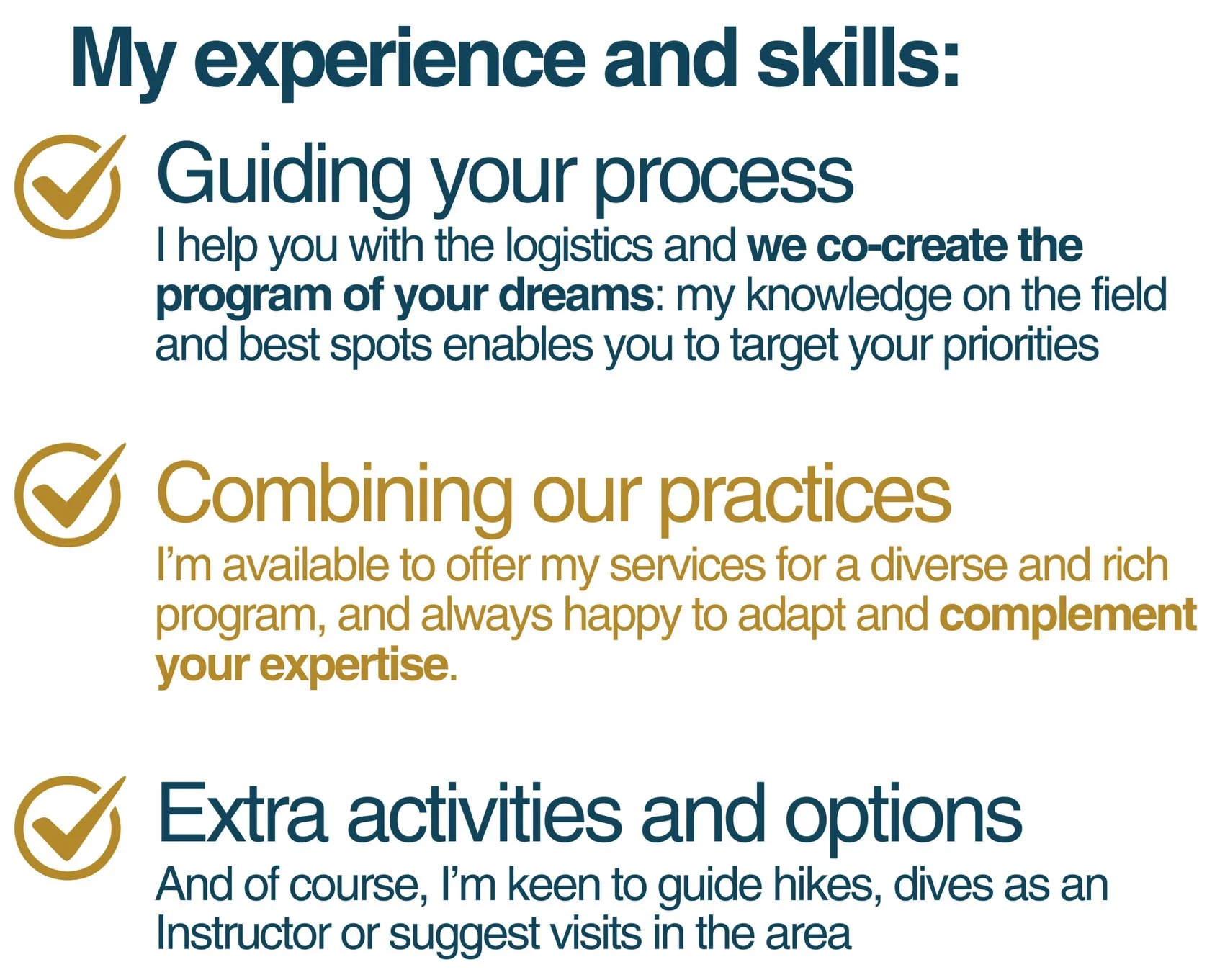 My experience and skills:

Guiding your process

I help you with the logistics and we co-create the program of your dreams: my knowledge on the field and best spots enables you to target your priorities

Combining our practices

I'm available to offer my services for a diverse and rich program, and always happy to adapt and complement your expertise.

Extra activities and options

And of course, I'm keen to guide hikes, dives as an Instructor or suggest visits in the area